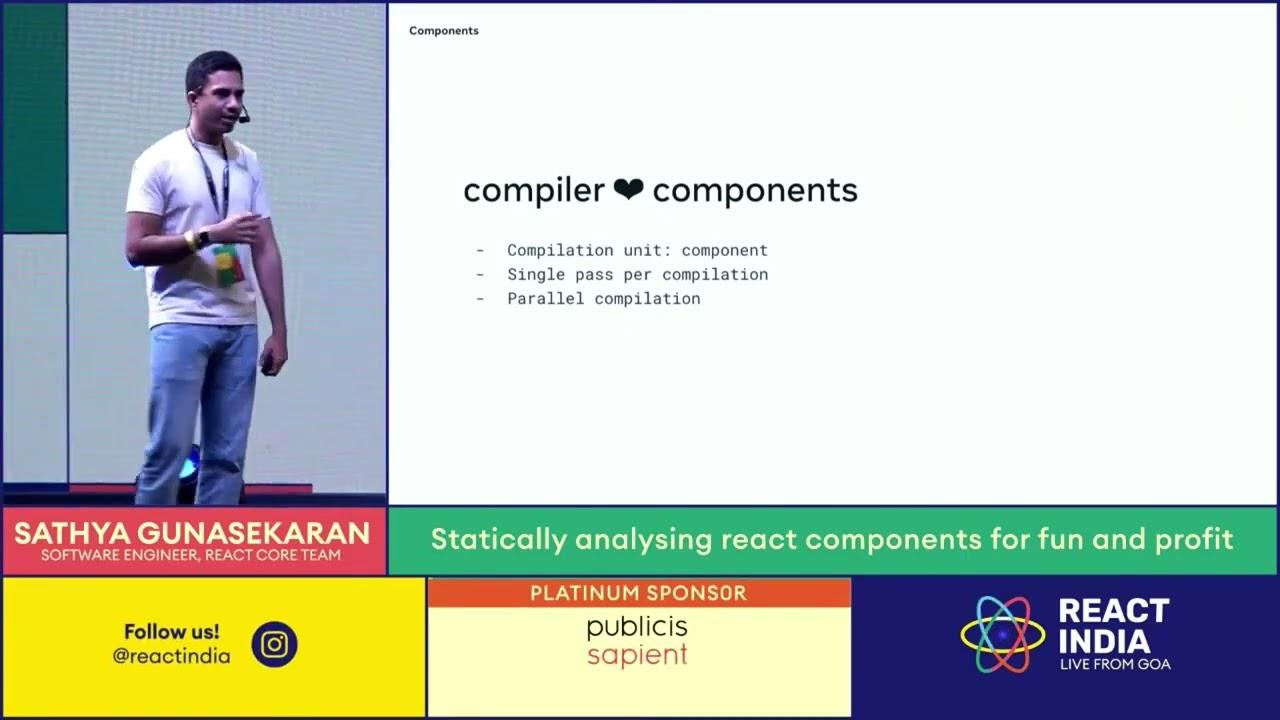 Components

compiler ❤ components

- Compilation unit: component
- Single pass per compilation
- Parallel compilation

SATHYA GUNASEKARAN
SOFTWARE ENGINEER, REACT CORE TEAM

Statically analysing react components for fun and profit

Follow us!
@reactindia

PLATINUM SPONSOR
publicis
sapient

REACT
INDIA
LIVE FROM GOA